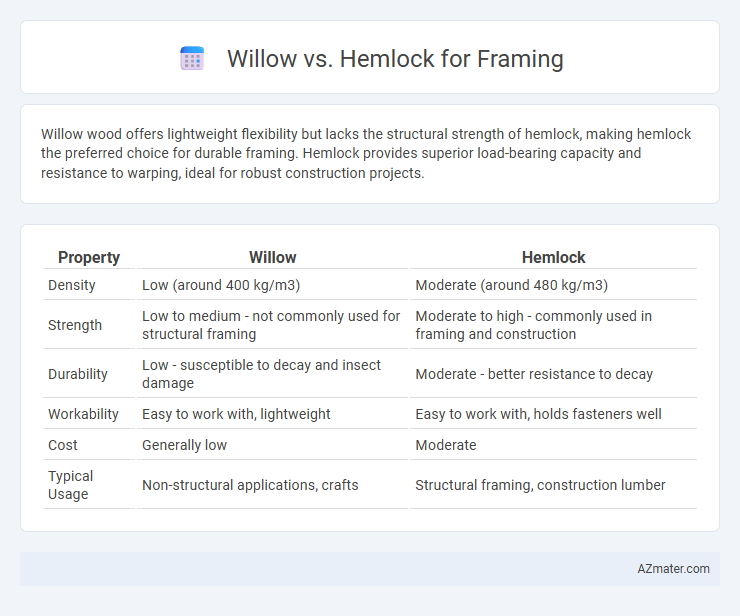 Willow vs. Hemlock for Framing

Willow wood offers lightweight flexibility but lacks the structural strength of hemlock, making hemlock the preferred choice for durable framing. Hemlock provides superior load-bearing capacity and resistance to warping, ideal for robust construction projects.

| Property | Willow | Hemlock |
|---|---|---|
| Density | Low (around 400 kg/m3) | Moderate (around 480 kg/m3) |
| Strength | Low to medium - not commonly used for structural framing | Moderate to high - commonly used in framing and construction |
| Durability | Low - susceptible to decay and insect damage | Moderate - better resistance to decay |
| Workability | Easy to work with, lightweight | Easy to work with, holds fasteners well |
| Cost | Generally low | Moderate |
| Typical Usage | Non-structural applications, crafts | Structural framing, construction lumber |

AZmater.com